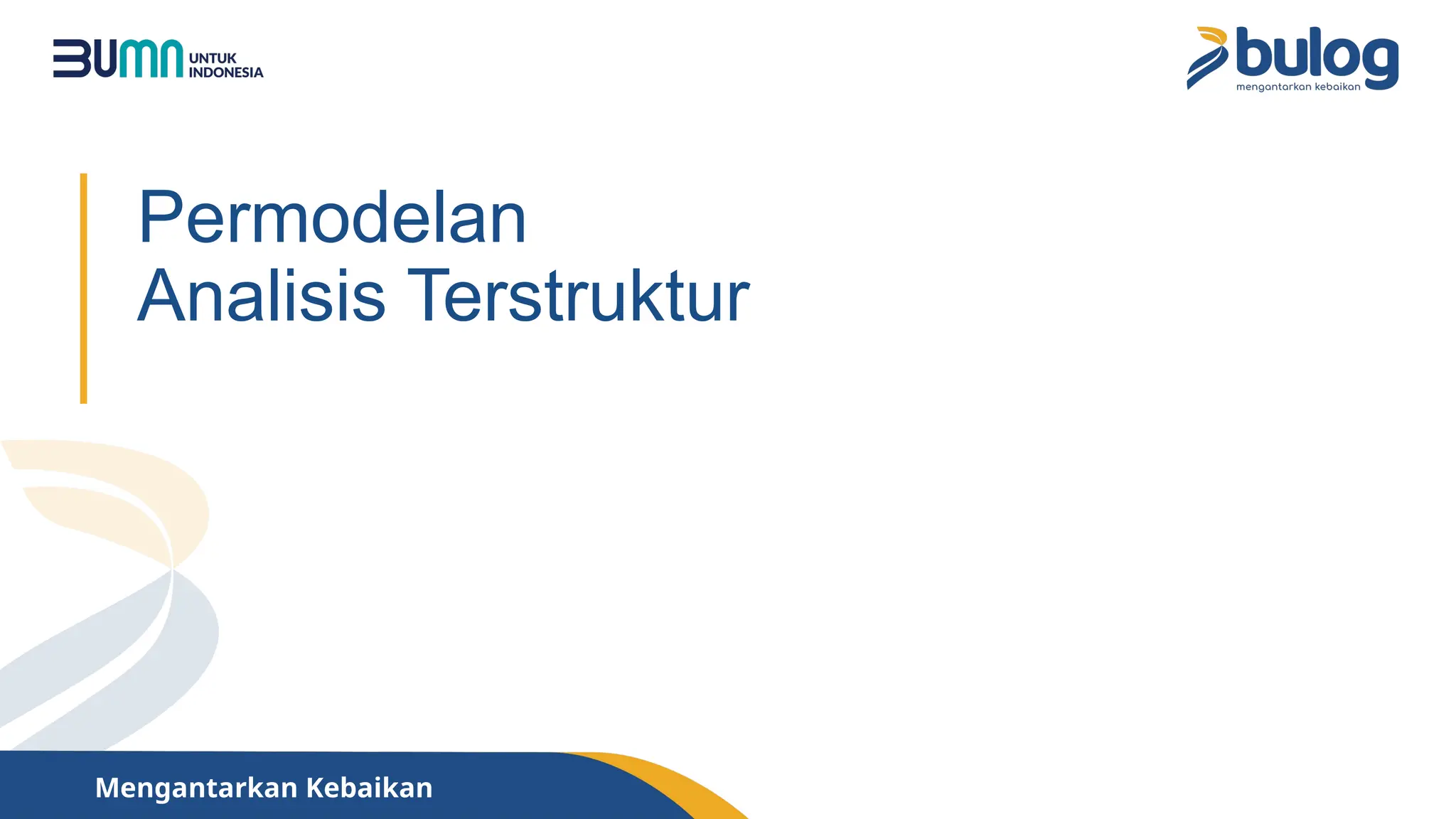 BUMN UNTUK INDONESIA

bulog
mengantarkan kebaikan

Permodelan
Analisis Terstruktur

Mengantarkan Kebaikan